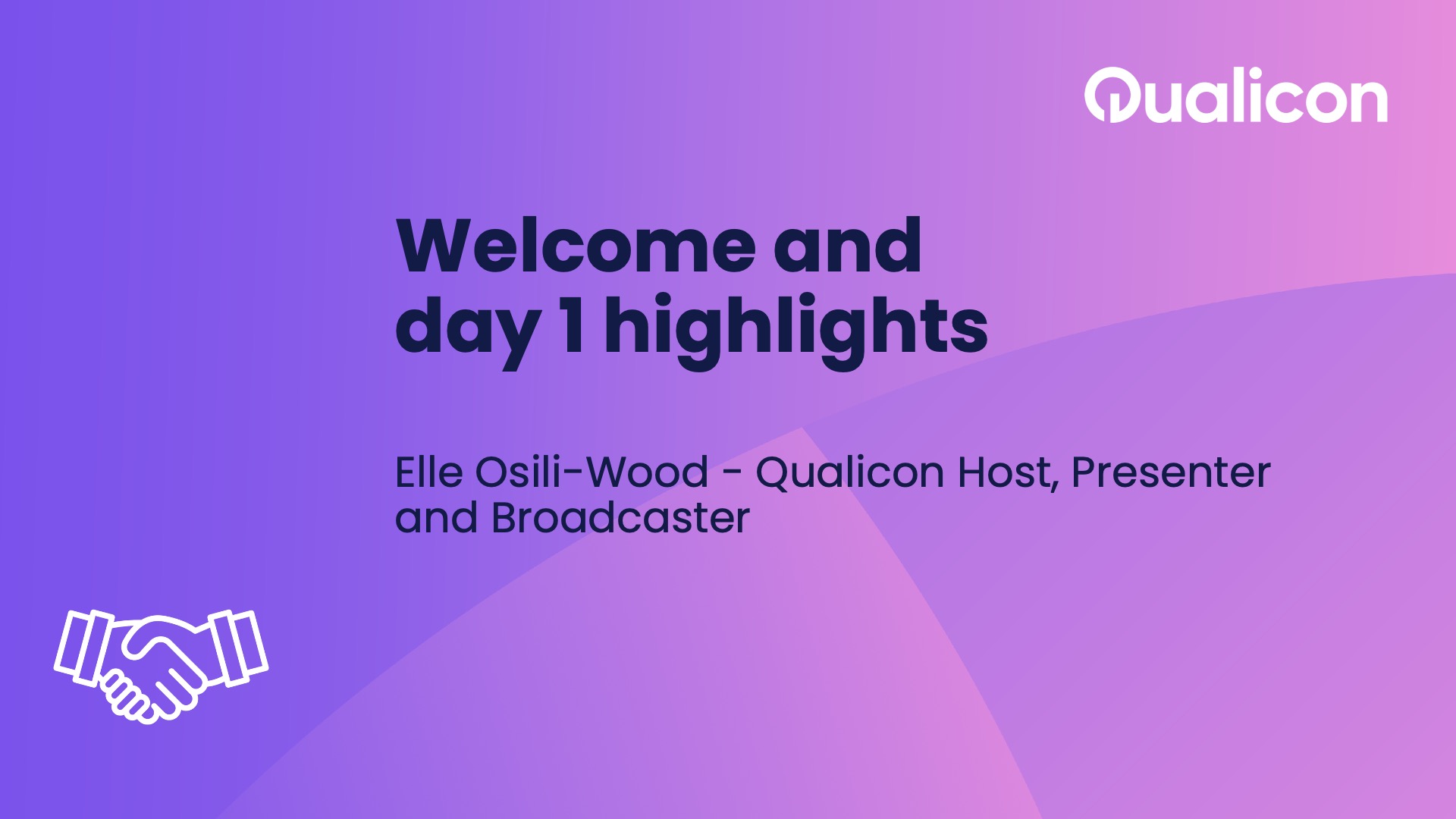 Qualicon

Welcome and day 1 highlights

Elle Osili-Wood - Qualicon Host, Presenter and Broadcaster